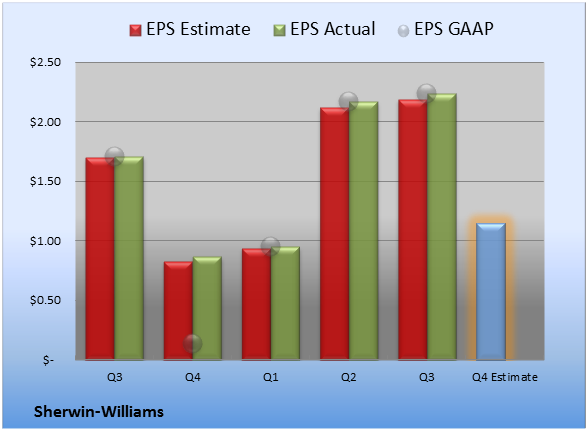 EPS Estimate EPS Actual EPS GAAP

$2.50
$2.00
$1.50
$1.00
$0.50
$-

Q3 Q4 Q1 Q2 Q3 Q4 Estimate

Sherwin-Williams